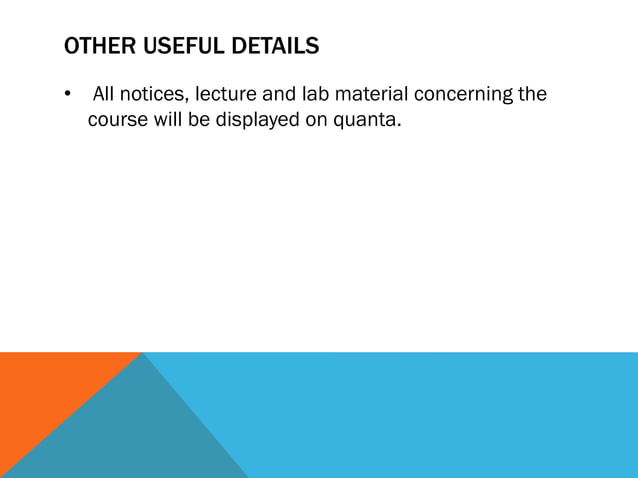 OTHER USEFUL DETAILS

• All notices, lecture and lab material concerning the course will be displayed on quanta.